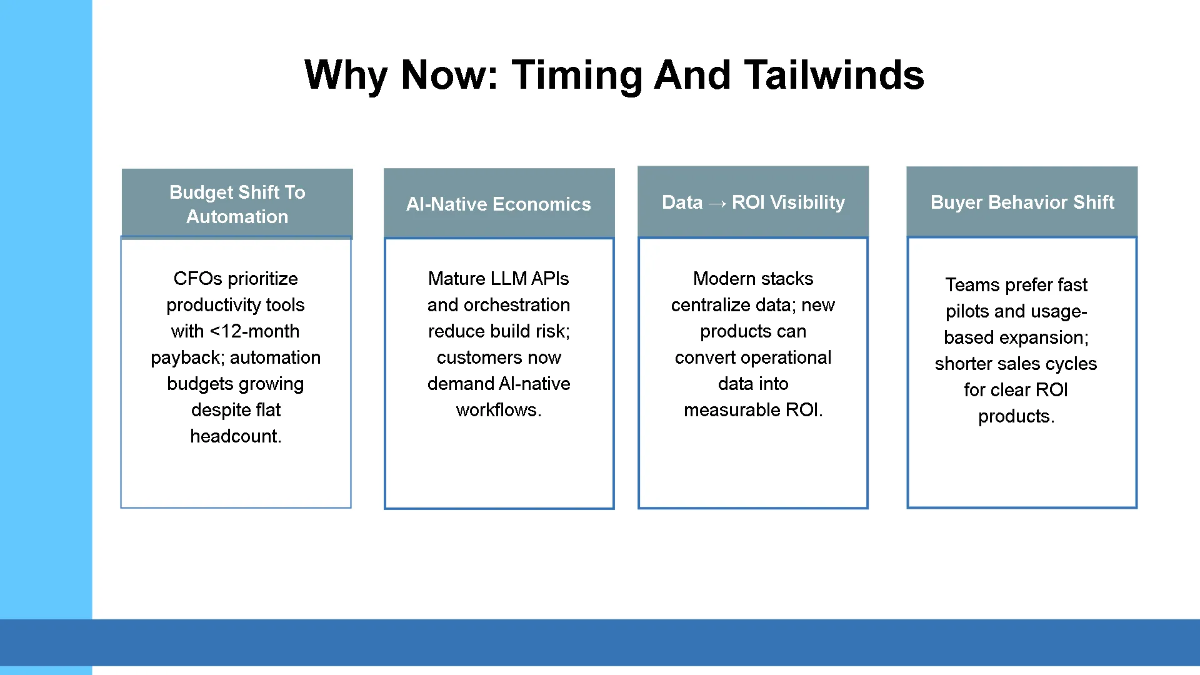 Why Now: Timing And Tailwinds

Budget Shift To Automation

CFOs prioritize productivity tools with <12-month payback; automation budgets growing despite flat headcount.

AI-Native Economics

Mature LLM APIs and orchestration reduce build risk; customers now demand AI-native workflows.

Data → ROI Visibility

Modern stacks centralize data; new products can convert operational data into measurable ROI.

Buyer Behavior Shift

Teams prefer fast pilots and usage-based expansion; shorter sales cycles for clear ROI products.